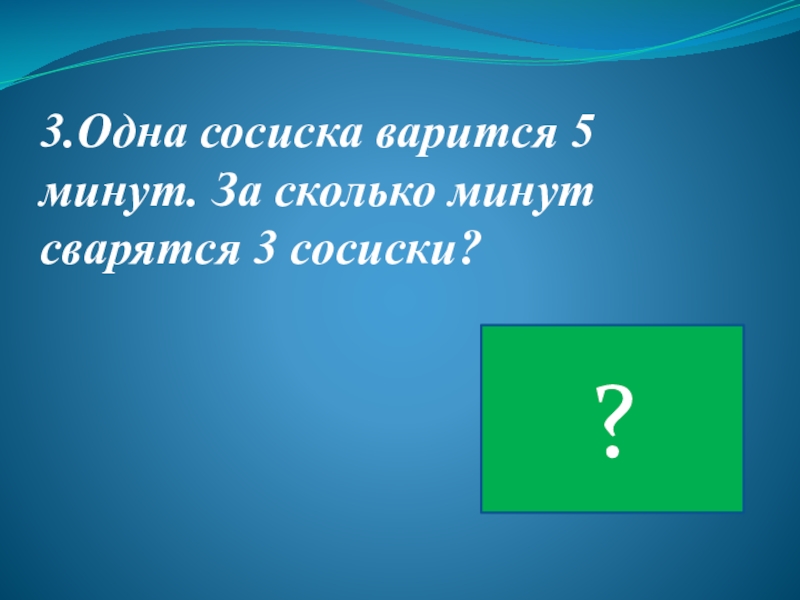 3.Одна сосиска варится 5 минут. За сколько минут сварятся 3 сосиски?

?